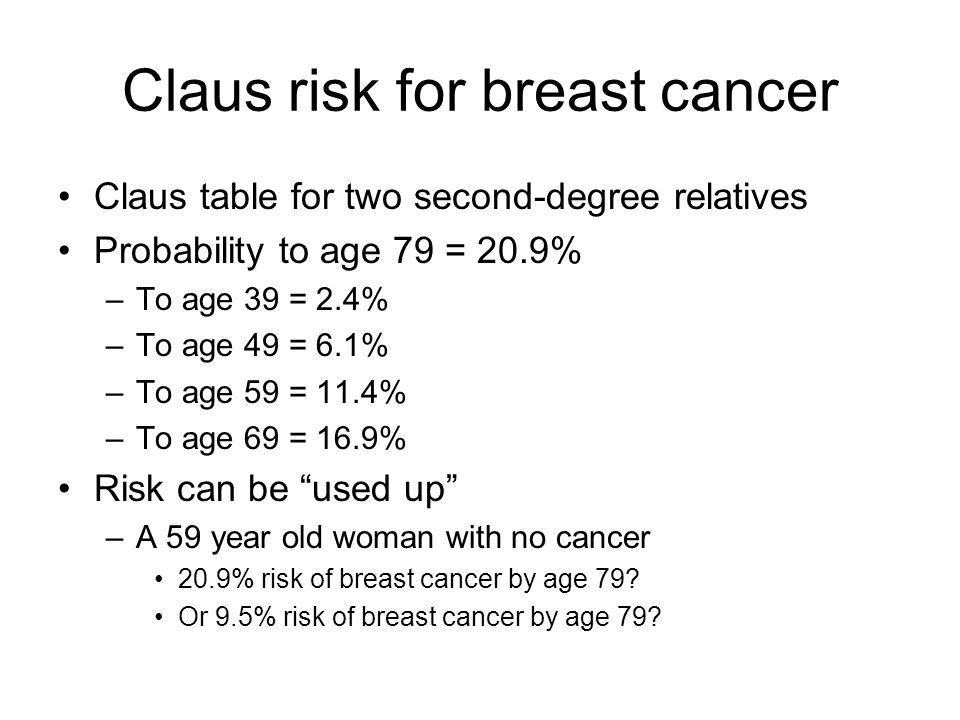 Claus risk for breast cancer

• Claus table for two second-degree relatives
• Probability to age 79 = 20.9%
  – To age 39 = 2.4%
  – To age 49 = 6.1%
  – To age 59 = 11.4%
  – To age 69 = 16.9%
• Risk can be “used up”
  – A 59 year old woman with no cancer
    • 20.9% risk of breast cancer by age 79?
    • Or 9.5% risk of breast cancer by age 79?